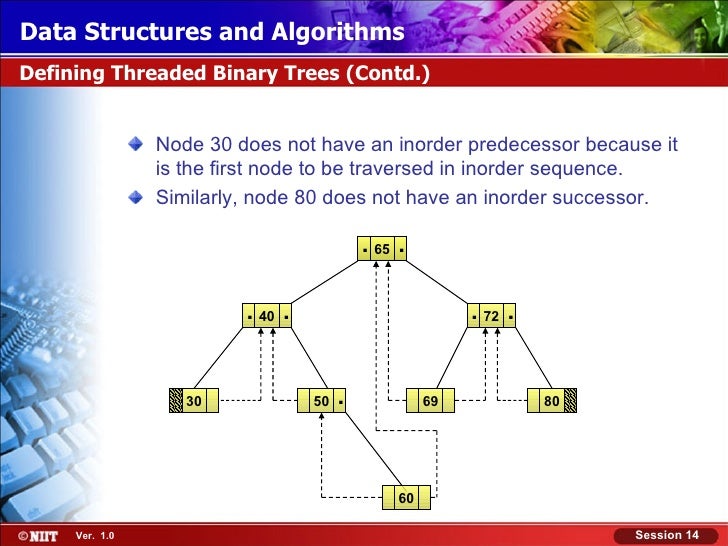 Data Structures and Algorithms

Defining Threaded Binary Trees (Contd.)

Node 30 does not have an inorder predecessor because it is the first node to be traversed in inorder sequence.

Similarly, node 80 does not have an inorder successor.

65

40

72

30

50

69

80

60

©NIIT Ver. 1.0

Session 14